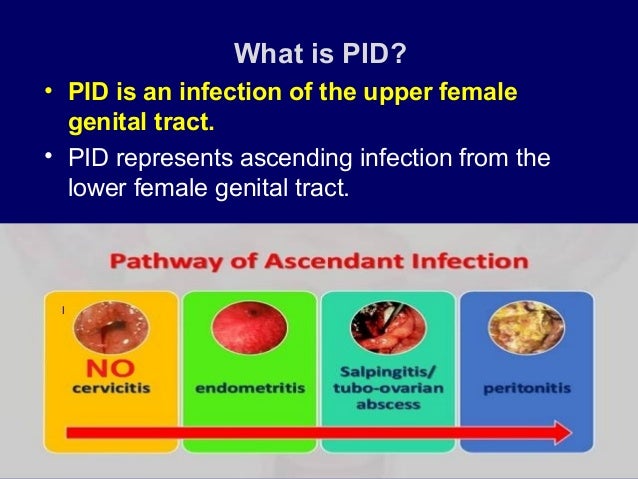 What is PID?

• PID is an infection of the upper female genital tract.

• PID represents ascending infection from the lower female genital tract.

Pathway of Ascendant Infection

NO
cervicitis

endometritis

Salpingitis/ tubo-ovarian abscess

peritonitis